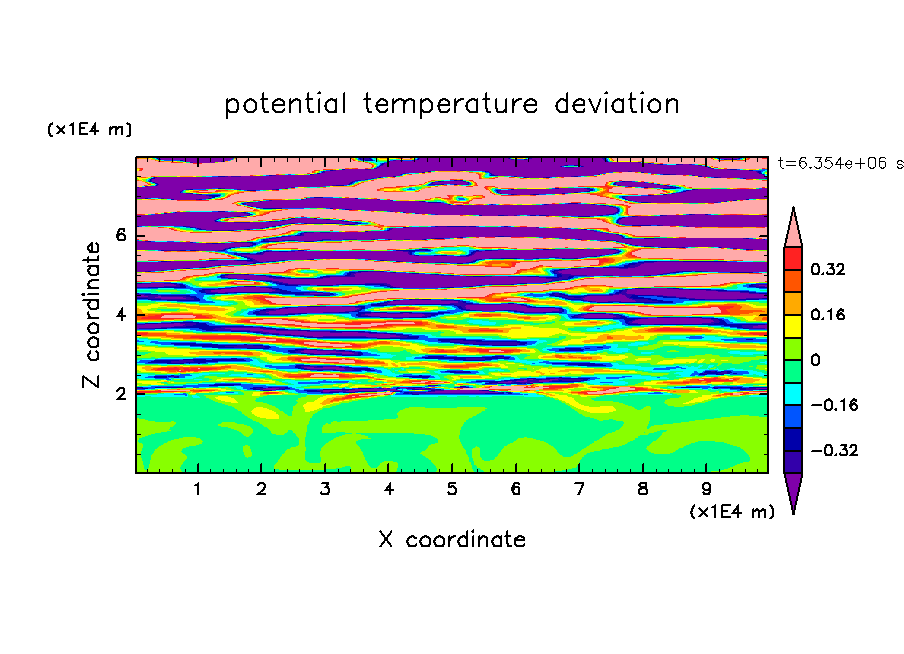 potential temperature deviation

(x1E4 m)

t=6.354e+06 s

Z coordinate

6
4
2

0.32
0.16
0
−0.16
−0.32

1 2 3 4 5 6 7 8 9

(x1E4 m)

X coordinate